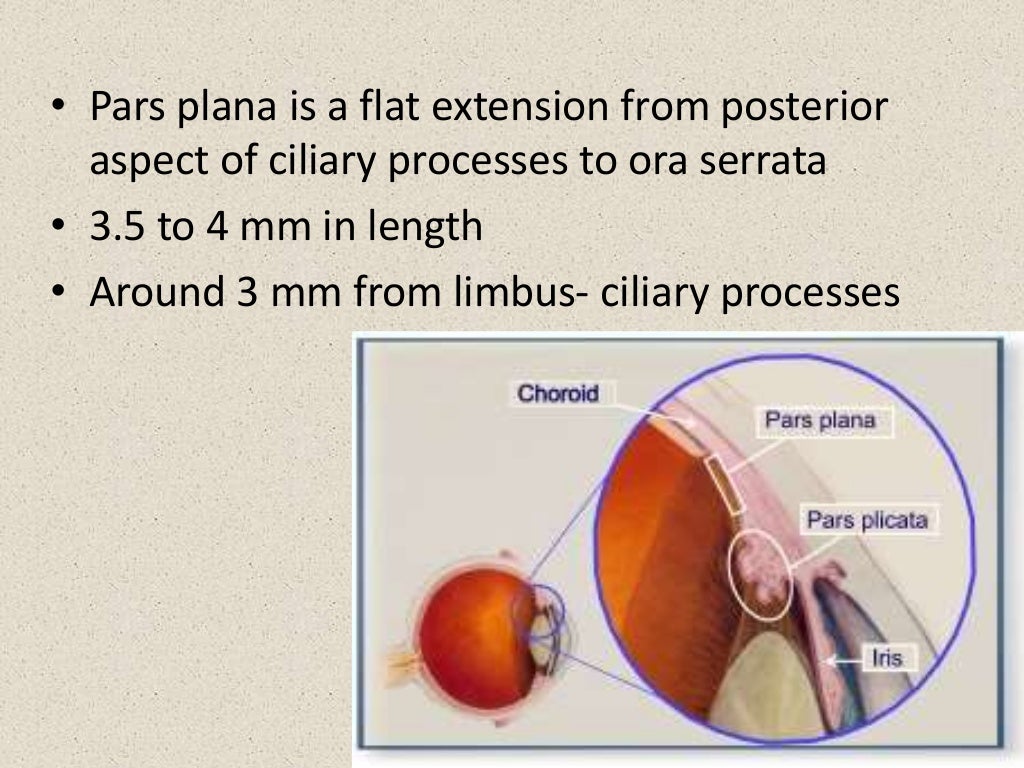 • Pars plana is a flat extension from posterior aspect of ciliary processes to ora serrata
• 3.5 to 4 mm in length
• Around 3 mm from limbus- ciliary processes

Choroid
Pars plana
Pars plicata
Iris